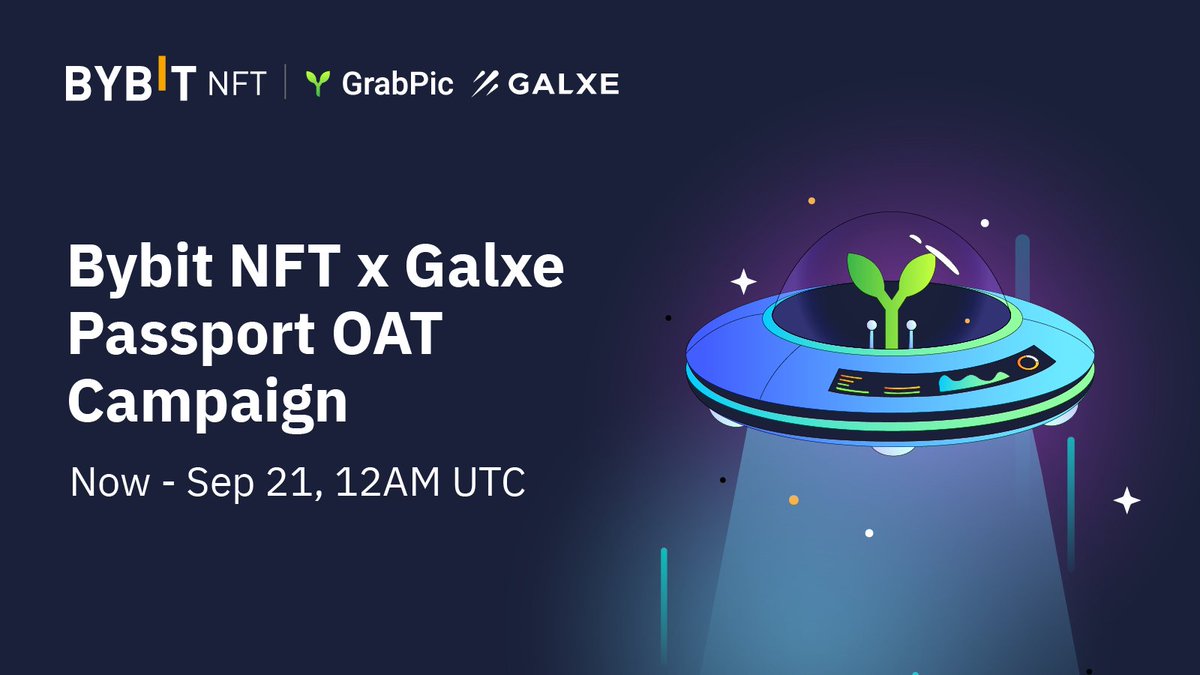 BYBIT NFT | GrabPic GALXE

Bybit NFT x Galxe Passport OAT Campaign

Now - Sep 21, 12AM UTC